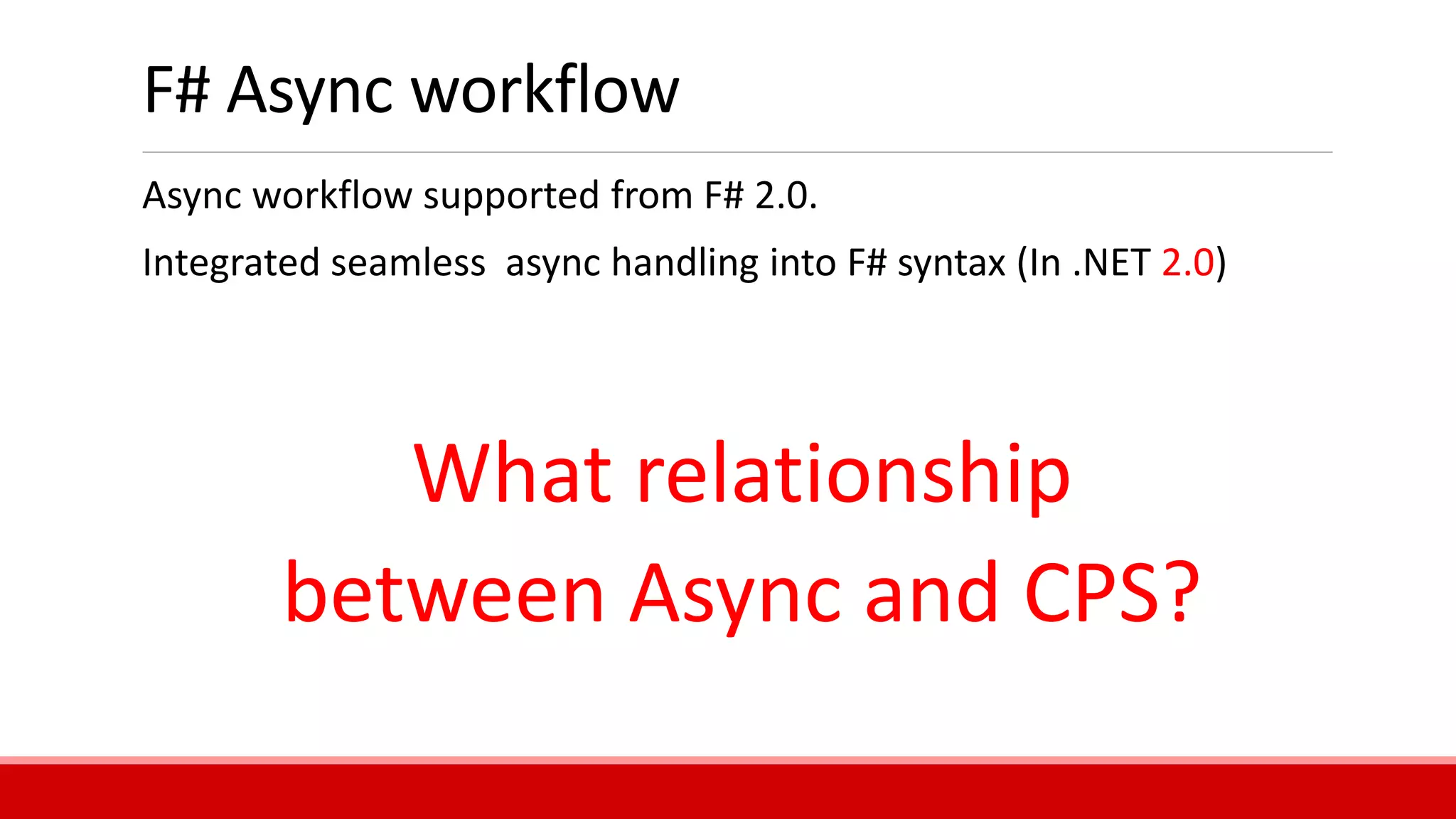 F# Async workflow

Async workflow supported from F# 2.0.

Integrated seamless  async handling into F# syntax (In .NET 2.0)

What relationship between Async and CPS?